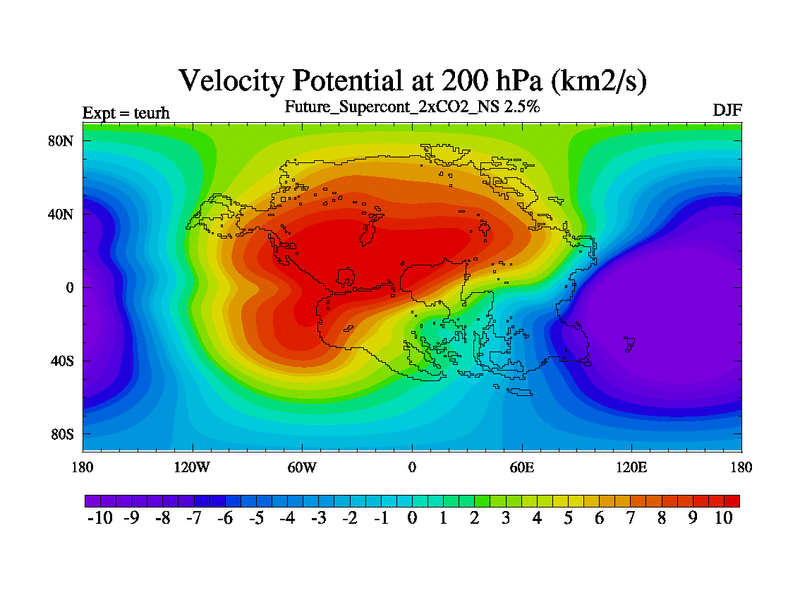 Velocity Potential at 200 hPa (km2/s)

Expt = teurh

Future_Supercont_2xCO2_NS 2.5%

DJF

80N
40N
0
40S
80S

180
120W
60W
0
60E
120E
180

-10 -9 -8 -7 -6 -5 -4 -3 -2 -1 0 1 2 3 4 5 6 7 8 9 10